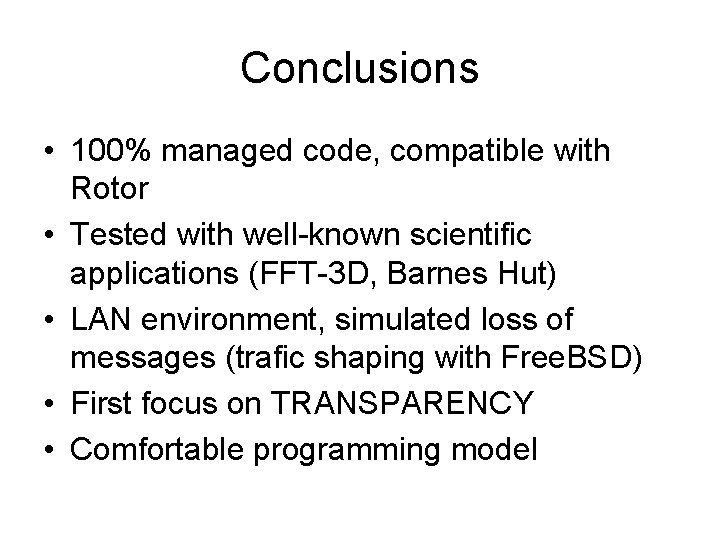 Conclusions

• 100% managed code, compatible with Rotor
• Tested with well-known scientific applications (FFT-3D, Barnes Hut)
• LAN environment, simulated loss of messages (trafic shaping with FreeBSD)
• First focus on TRANSPARENCY
• Comfortable programming model